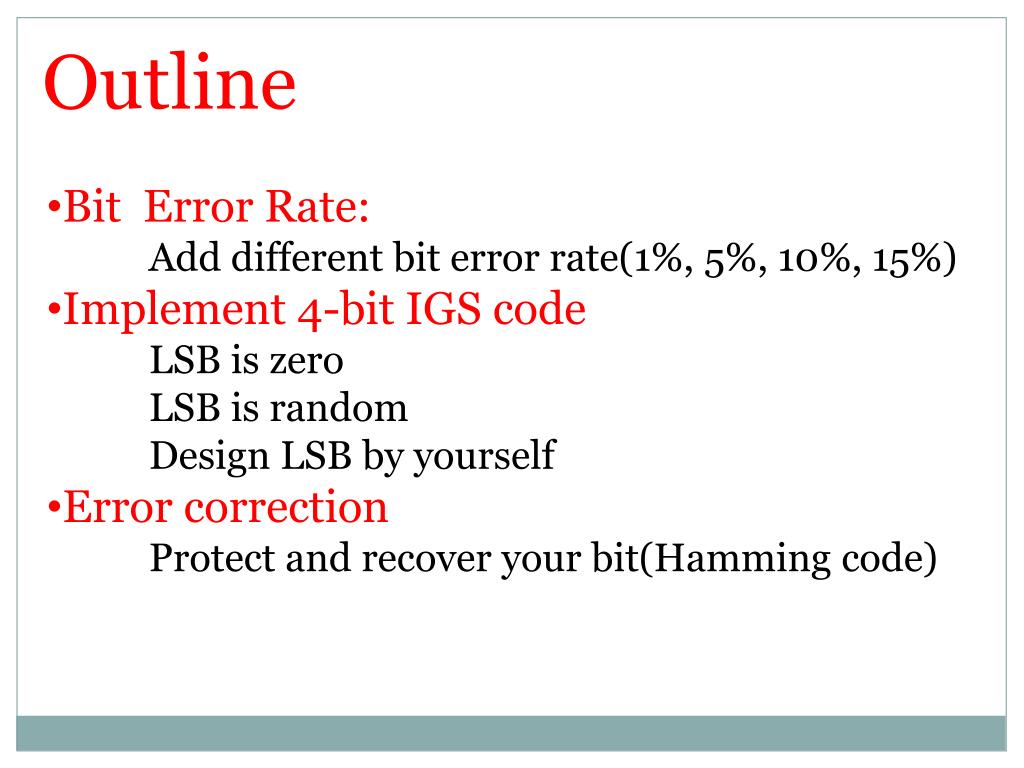 Outline

•Bit Error Rate:
Add different bit error rate(1%, 5%, 10%, 15%)
•Implement 4-bit IGS code
LSB is zero
LSB is random
Design LSB by yourself
•Error correction
Protect and recover your bit(Hamming code)